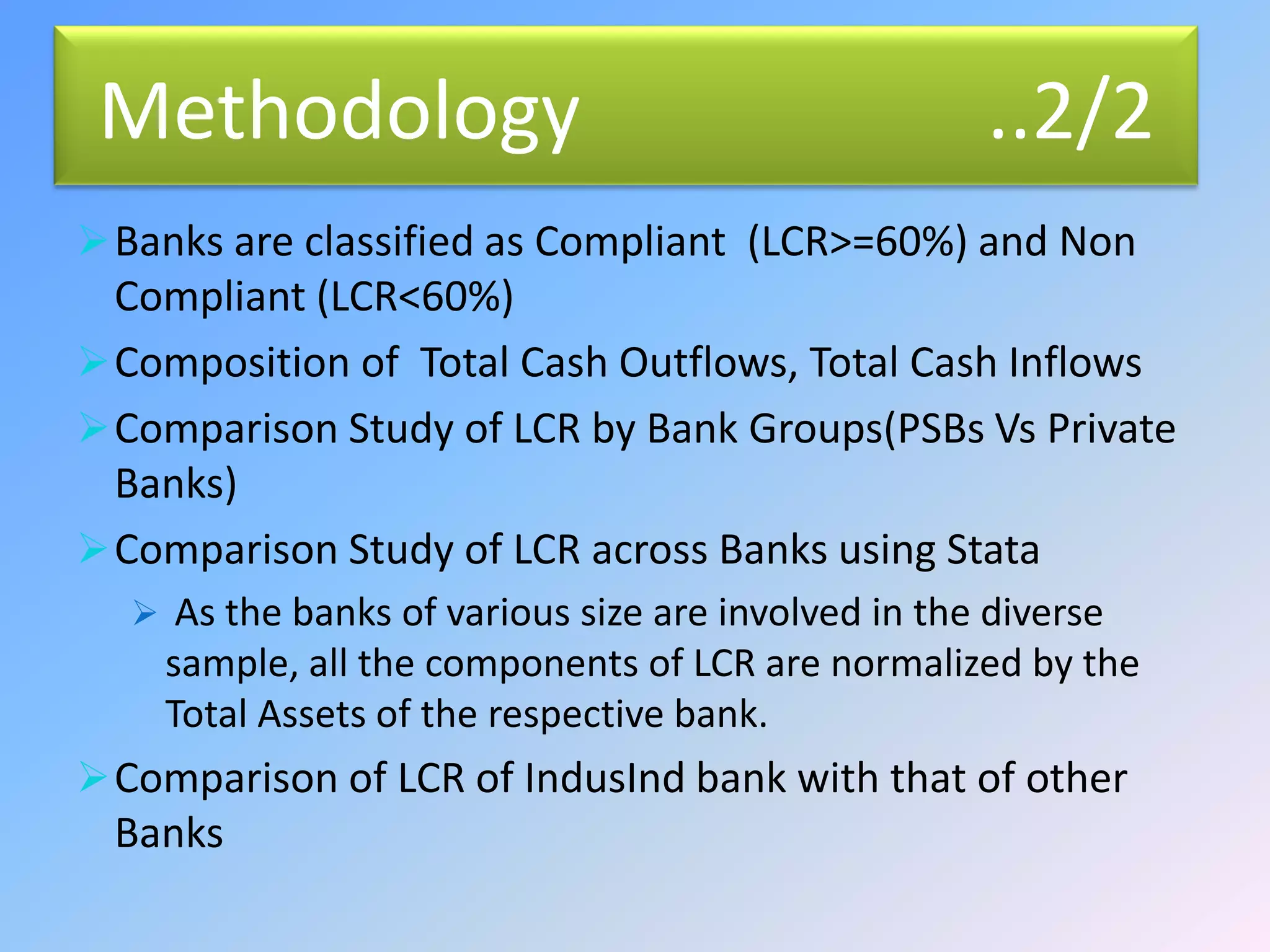 Methodology ..2/2

➢ Banks are classified as Compliant (LCR>=60%) and Non Compliant (LCR<60%)

➢ Composition of Total Cash Outflows, Total Cash Inflows

➢ Comparison Study of LCR by Bank Groups(PSBs Vs Private Banks)

➢ Comparison Study of LCR across Banks using Stata

➢ As the banks of various size are involved in the diverse sample, all the components of LCR are normalized by the Total Assets of the respective bank.

➢ Comparison of LCR of IndusInd bank with that of other Banks